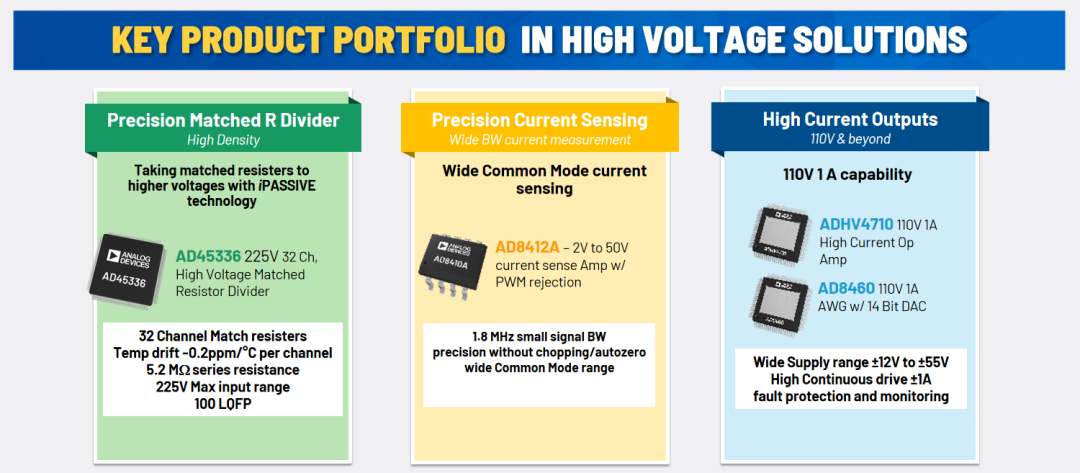 KEY PRODUCT PORTFOLIO IN HIGH VOLTAGE SOLUTIONS

Precision Matched R Divider
High Density

Taking matched resisters to higher voltages with iPASSIVE technology

ANALOG DEVICES
AD45336

AD45336 225V 32 Ch, High Voltage Matched Resistor Divider

32 Channel Match resisters
Temp drift ~0.2ppm/°C per channel
5.2 MΩ series resistance
225V Max input range
100 LQFP

Precision Current Sensing
Wide BW current measurement

Wide Common Mode current sensing

ANALOG DEVICES
AD8410A

AD8412A – 2V to 50V current sense Amp w/ PWM rejection

1.8 MHz small signal BW
precision without chopping/autozero
wide Common Mode range

High Current Outputs
110V & beyond

110V 1 A capability

ADHV4710 110V 1A High Current Op Amp

AD8460 110V 1A AWG w/ 14 Bit DAC

Wide Supply range ±12V to ±55V
High Continuous drive ±1A
fault protection and monitoring